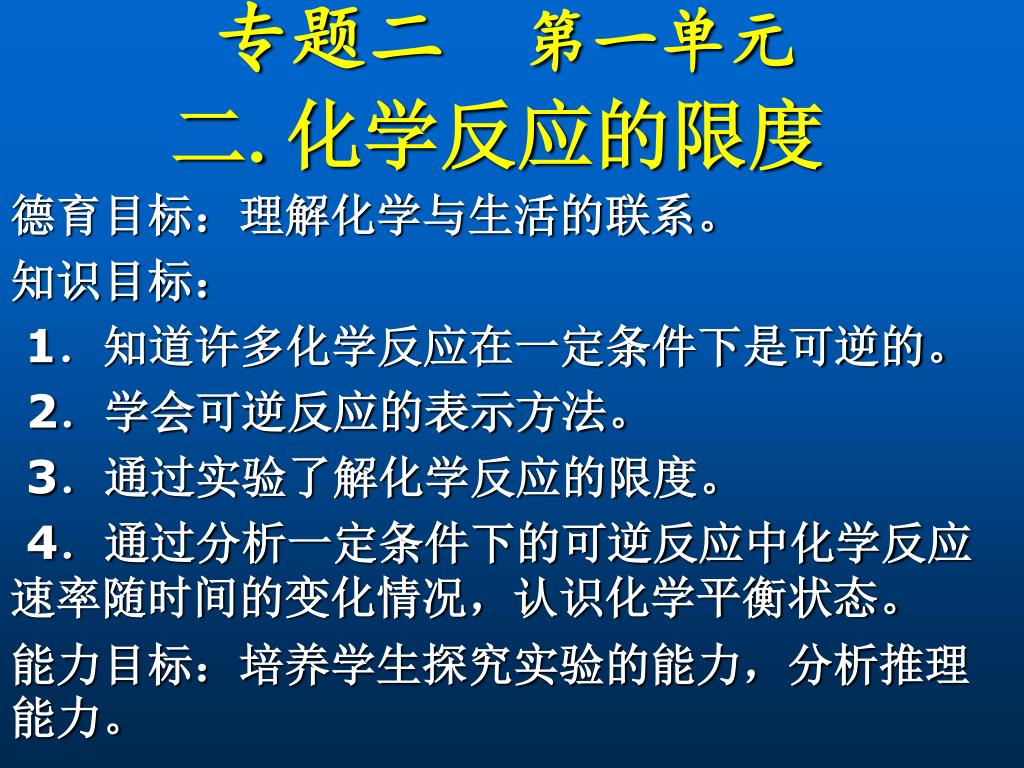 专题二　第一单元
二. 化学反应的限度

德育目标：理解化学与生活的联系。

知识目标：

1．知道许多化学反应在一定条件下是可逆的。

2．学会可逆反应的表示方法。

3．通过实验了解化学反应的限度。

4．通过分析一定条件下的可逆反应中化学反应速率随时间的变化情况，认识化学平衡状态。

能力目标：培养学生探究实验的能力，分析推理能力。